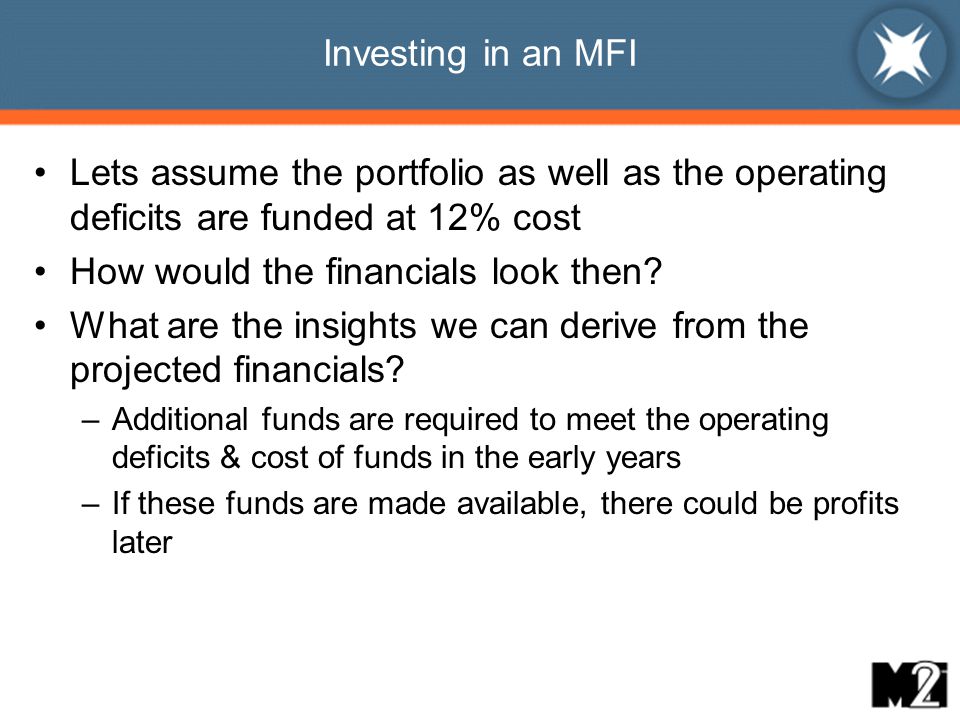 Investing in an MFI

• Lets assume the portfolio as well as the operating deficits are funded at 12% cost

• How would the financials look then?

• What are the insights we can derive from the projected financials?

– Additional funds are required to meet the operating deficits & cost of funds in the early years

– If these funds are made available, there could be profits later

M2i